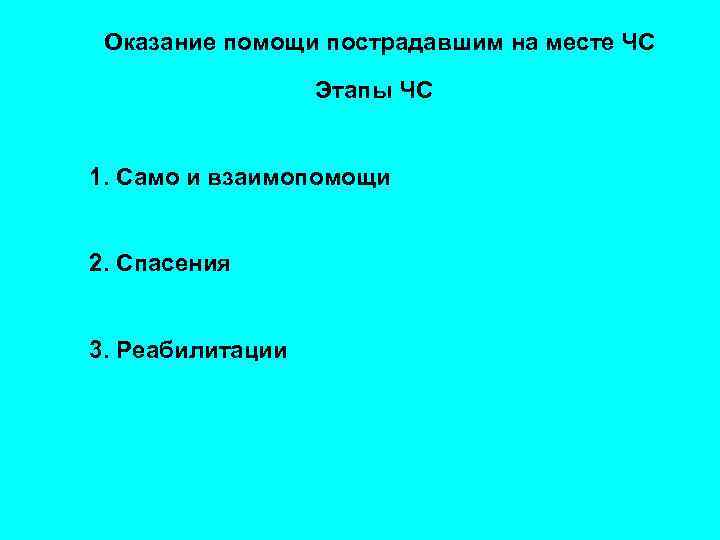 Оказание помощи пострадавшим на месте ЧС

Этапы ЧС

1. Само и взаимопомощи

2. Спасения

3. Реабилитации